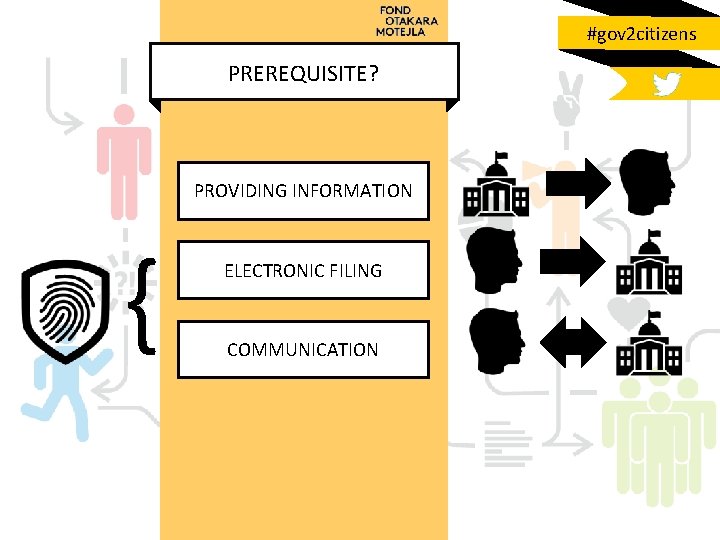 FOND
OTAKARA
MOTEJLA

#gov2citizens

PREREQUISITE?

PROVIDING INFORMATION

ELECTRONIC FILING

COMMUNICATION